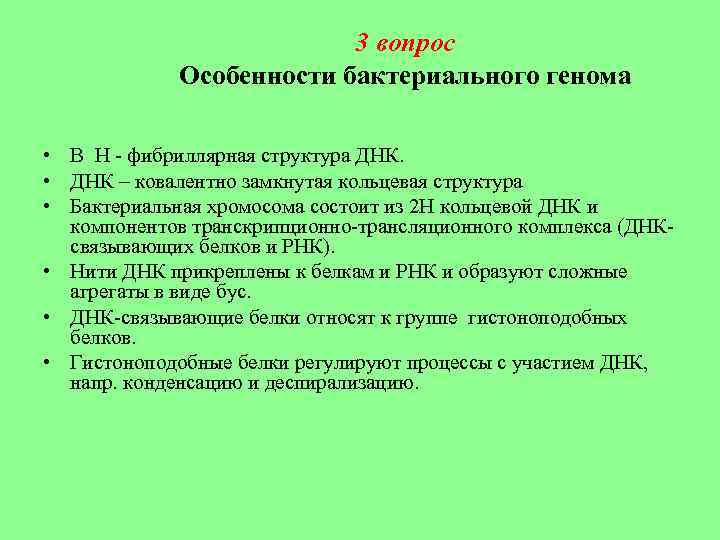 3 вопрос
Особенности бактериального генома

• В Н - фибриллярная структура ДНК.
• ДНК – ковалентно замкнутая кольцевая структура
• Бактериальная хромосома состоит из 2Н кольцевой ДНК и компонентов транскрипционно-трансляционного комплекса (ДНК-связывающих белков и РНК).
• Нити ДНК прикреплены к белкам и РНК и образуют сложные агрегаты в виде бус.
• ДНК-связывающие белки относят к группе гистоноподобных белков.
• Гистоноподобные белки регулируют процессы с участием ДНК, напр. конденсацию и деспирализацию.